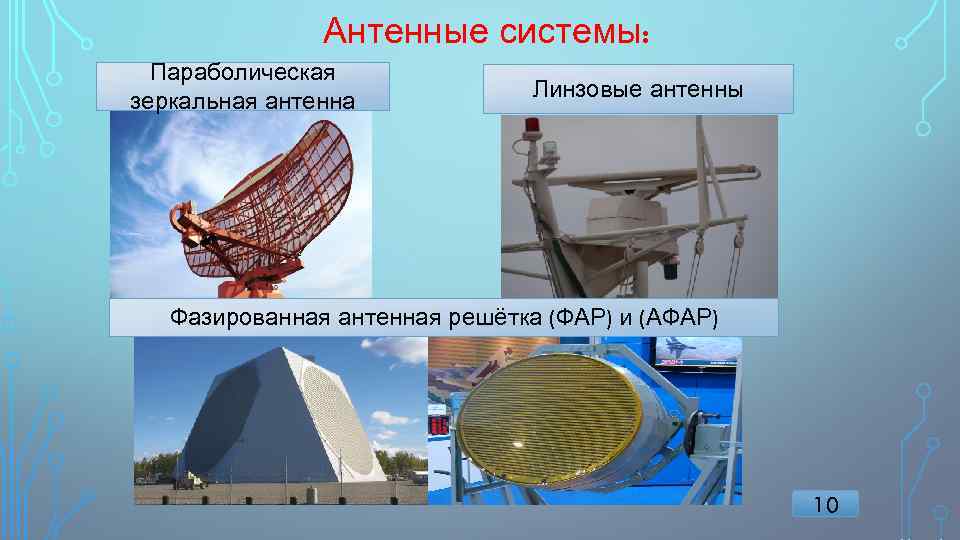 Антенные системы:

Параболическая зеркальная антенна

Линзовые антенны

Фазированная антенная решётка (ФАР) и (АФАР)

10